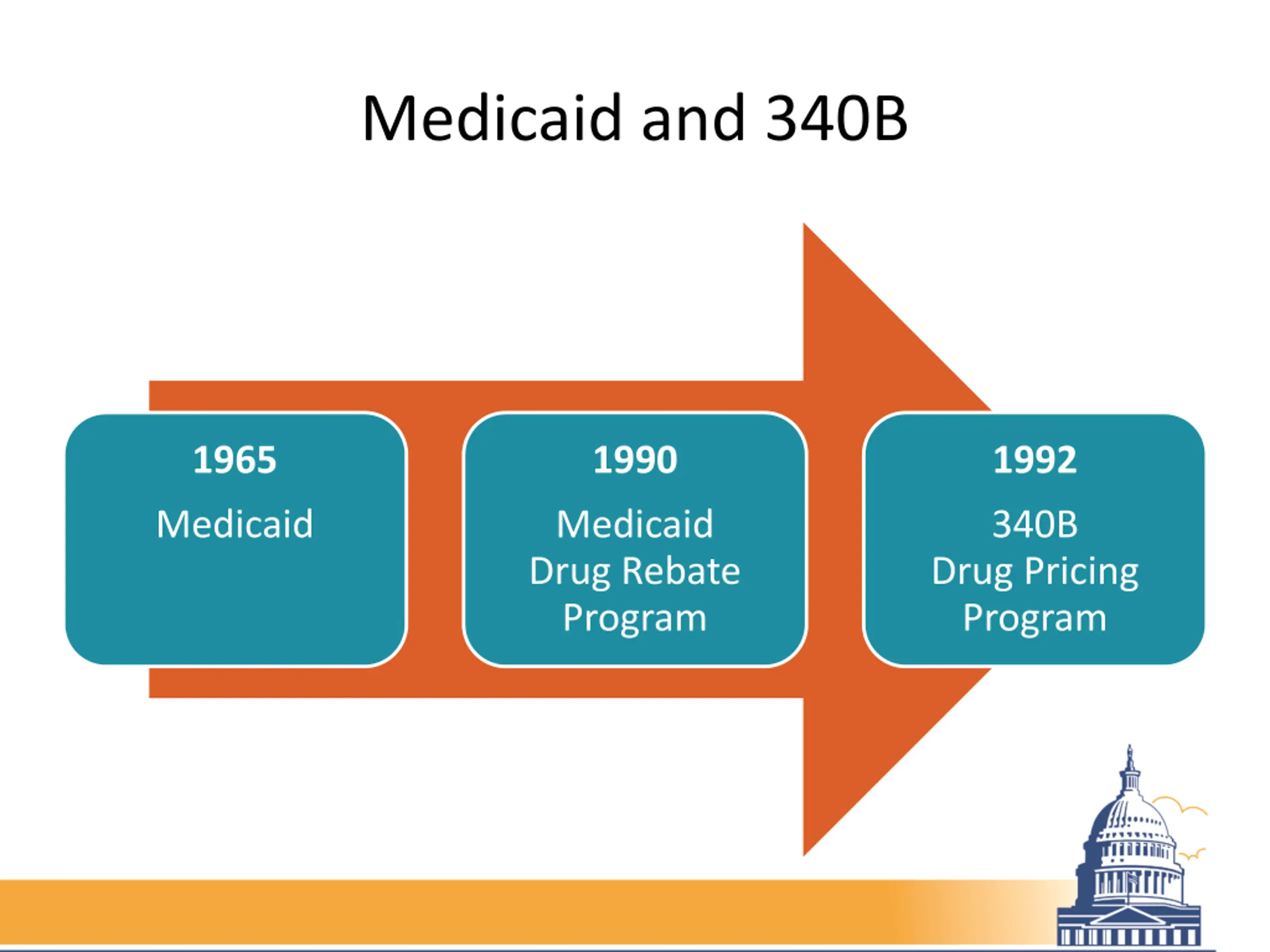 Medicaid and 340B

1965
Medicaid

1990
Medicaid Drug Rebate Program

1992
340B Drug Pricing Program